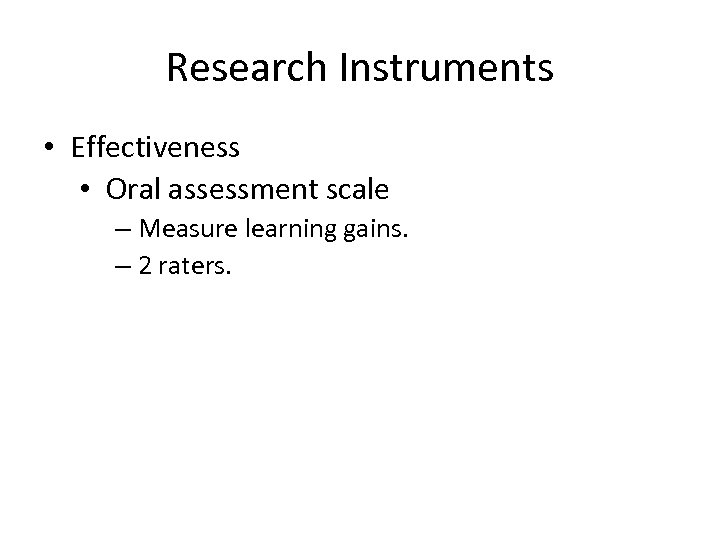 Research Instruments

• Effectiveness
  • Oral assessment scale
    – Measure learning gains.
    – 2 raters.